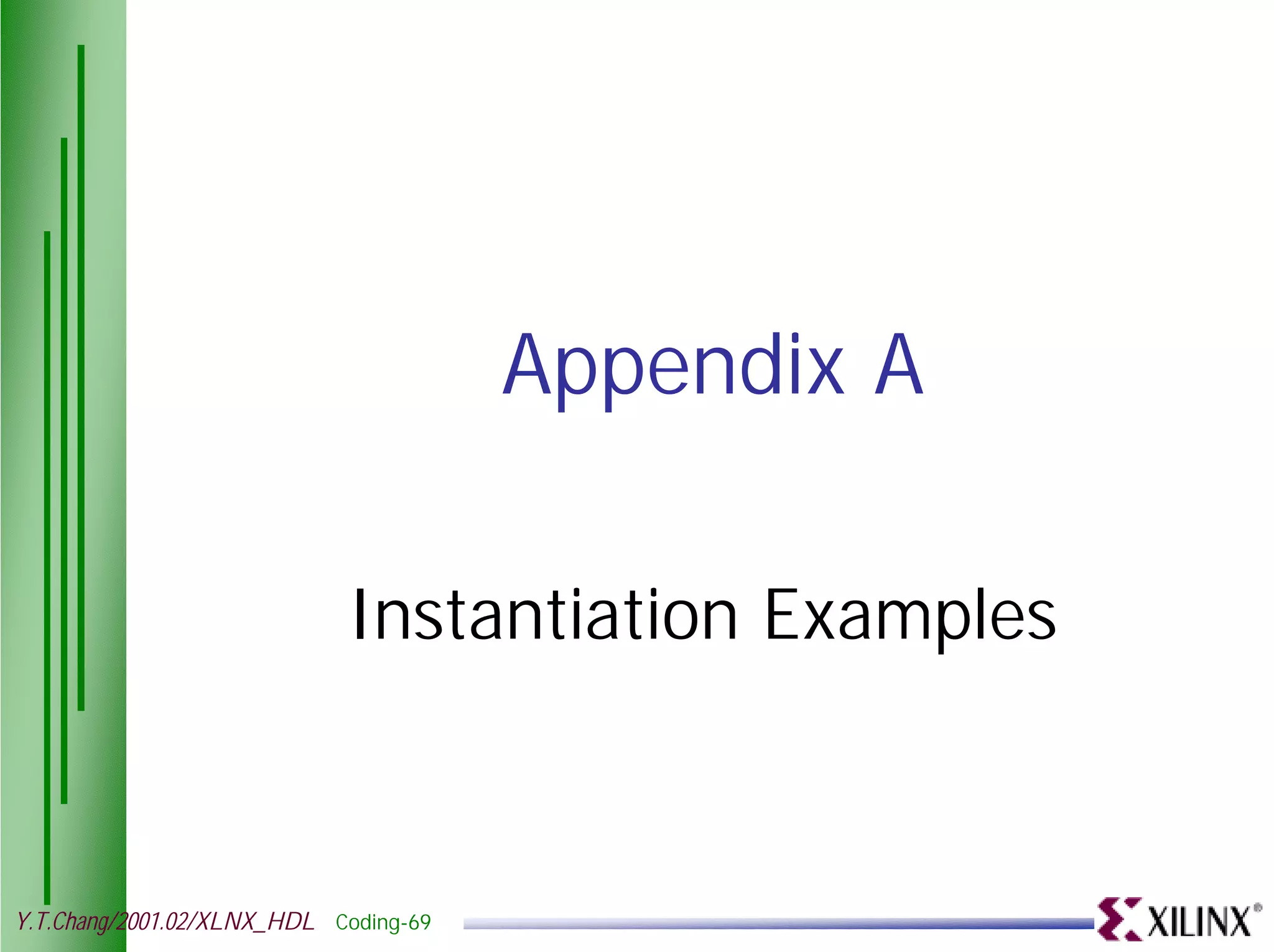 Appendix A

Instantiation Examples

Y.T.Chang/2001.02/XLNX_HDL Coding-69

XILINX®